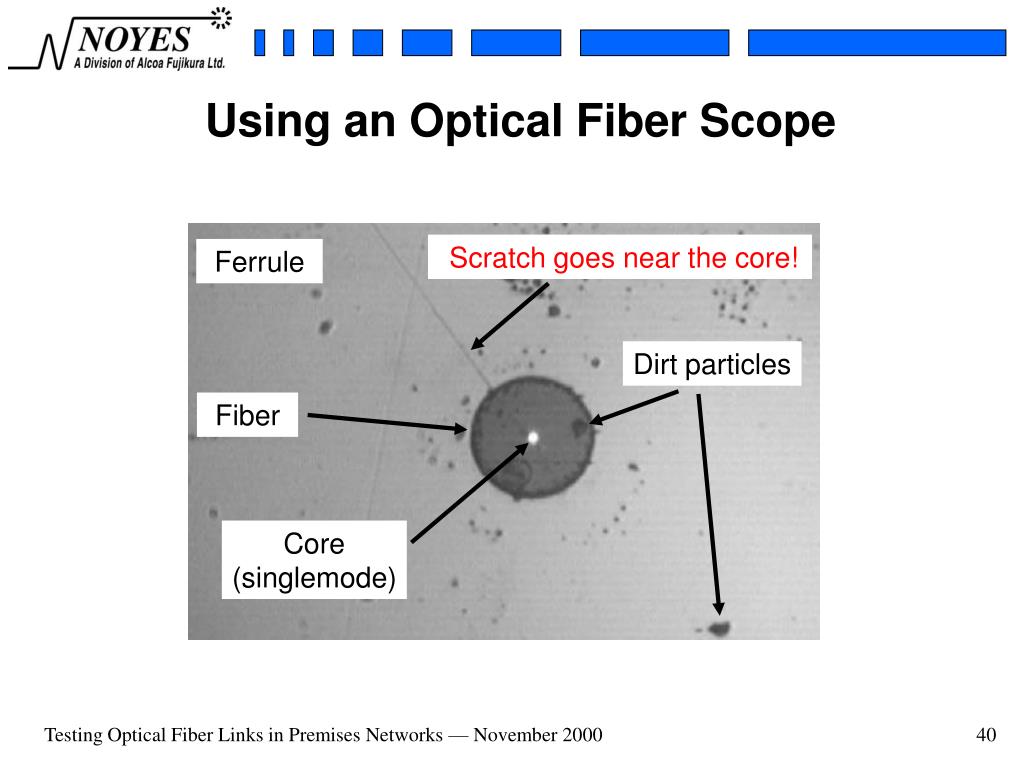 NOYES
A Division of Alcoa Fujikura Ltd.

Using an Optical Fiber Scope

Ferrule

Scratch goes near the core!

Dirt particles

Fiber

Core
(singlemode)

Testing Optical Fiber Links in Premises Networks — November 2000

40